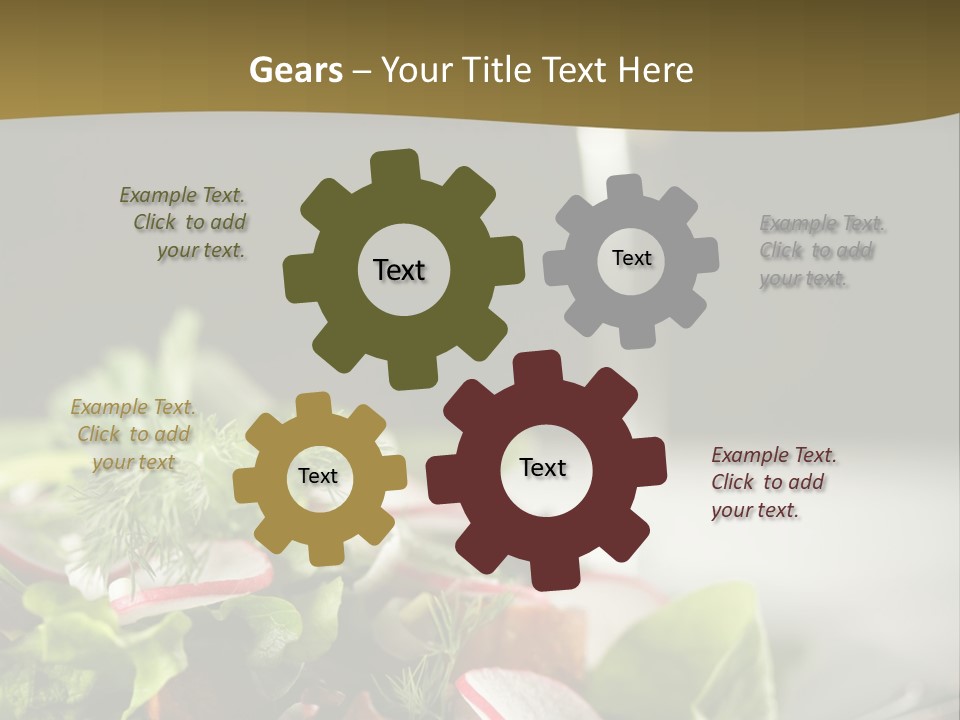 Gears – Your Title Text Here

Example Text. Click to add your text.

Text

Text

Example Text. Click to add your text.

Example Text. Click to add your text

Text

Text

Example Text. Click to add your text.